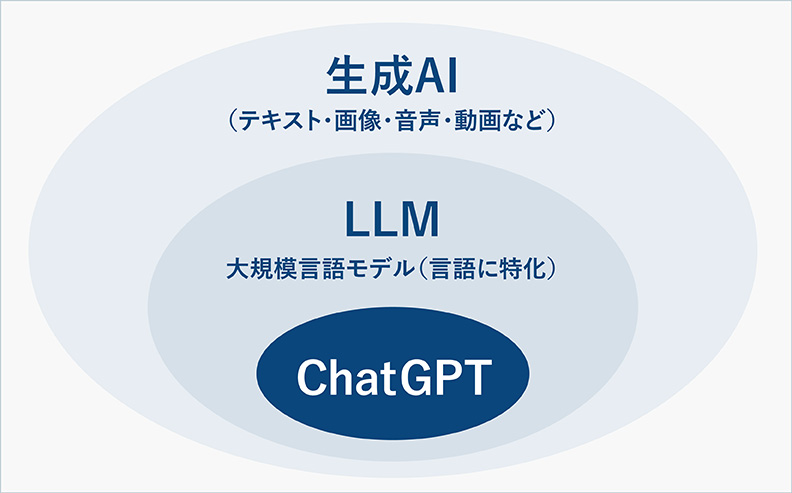 生成AI
（テキスト・画像・音声・動画など）

LLM
大規模言語モデル（言語に特化）

ChatGPT